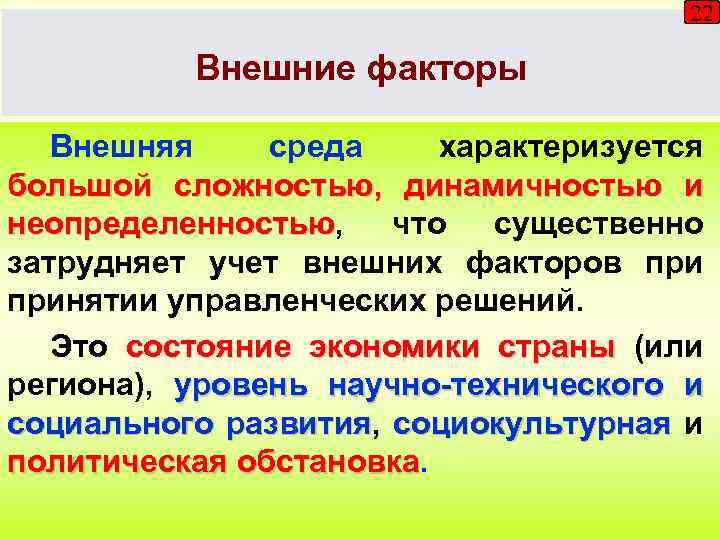 22

Внешние факторы

Внешняя среда характеризуется большой сложностью, динамичностью и неопределенностью, что существенно затрудняет учет внешних факторов при принятии управленческих решений.

Это состояние экономики страны (или региона), уровень научно-технического и социального развития, социокультурная и политическая обстановка.